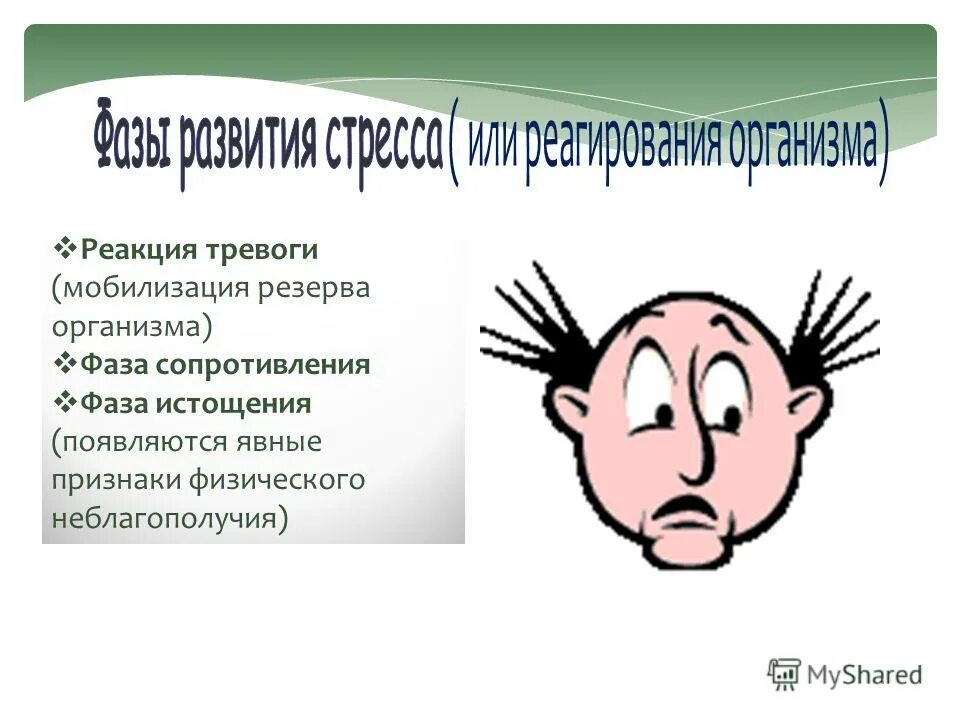 Фазы развития стресса( или реагирования организма)

❖Реакция тревоги (мобилизация резерва организма)
❖Фаза сопротивления
❖Фаза истощения (появляются явные признаки физического неблагополучия)

MyShared